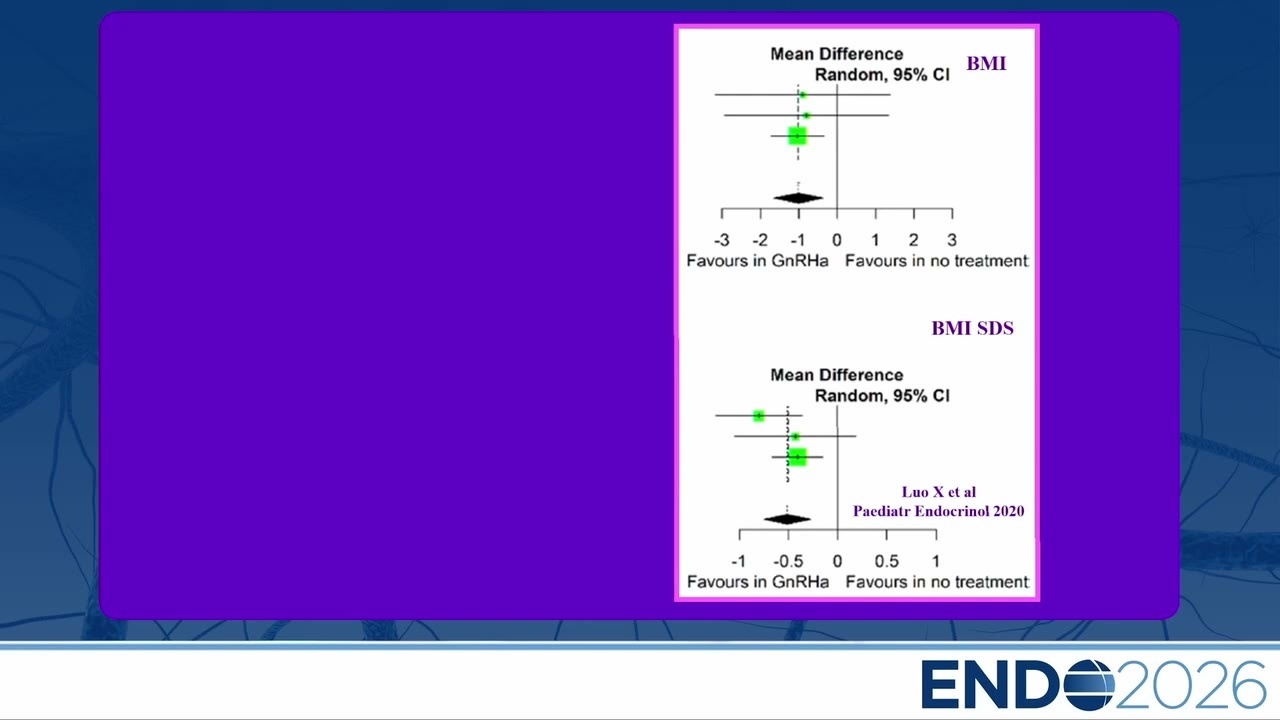 Mean Difference
Random, 95% CI

BMI

-3 -2 -1 0 1 2 3
Favours in GnRHa Favours in no treatment

BMI SDS

Mean Difference
Random, 95% CI

Luo X et al
Paediatr Endocrinol 2020

-1 -0.5 0 0.5 1
Favours in GnRHa Favours in no treatment

ENDO2026